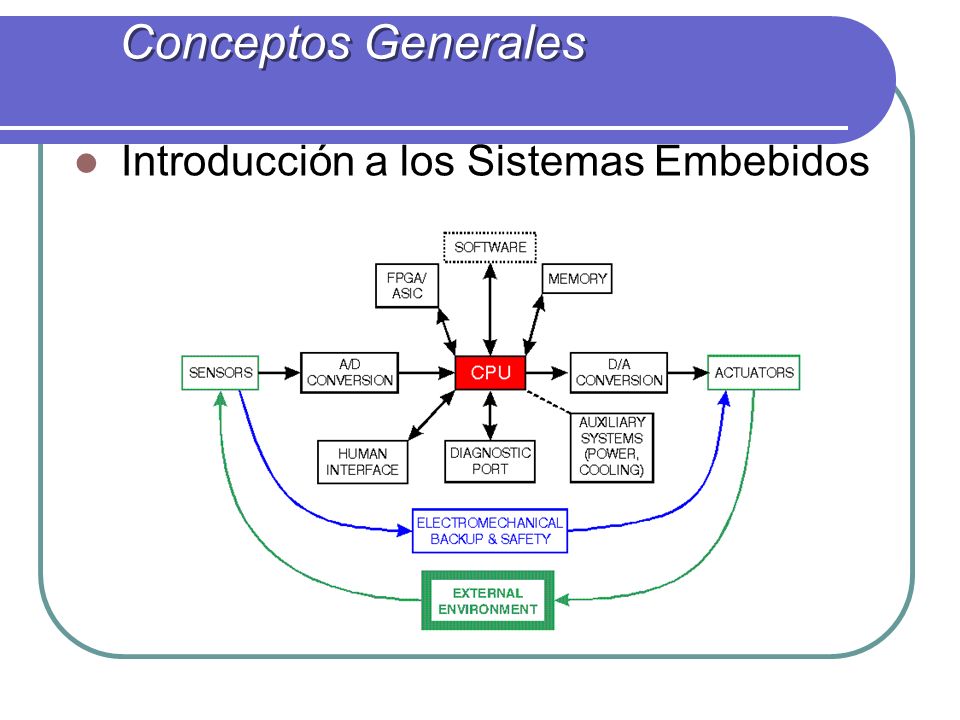 Conceptos Generales

Introducción a los Sistemas Embebidos

SOFTWARE

FPGA/ ASIC

MEMORY

SENSORS

A/D CONVERSION

CPU

D/A CONVERSION

ACTUATORS

HUMAN INTERFACE

DIAGNOSTIC PORT

AUXILIARY SYSTEMS (POWER, COOLING)

ELECTROMECHANICAL BACKUP & SAFETY

EXTERNAL ENVIRONMENT